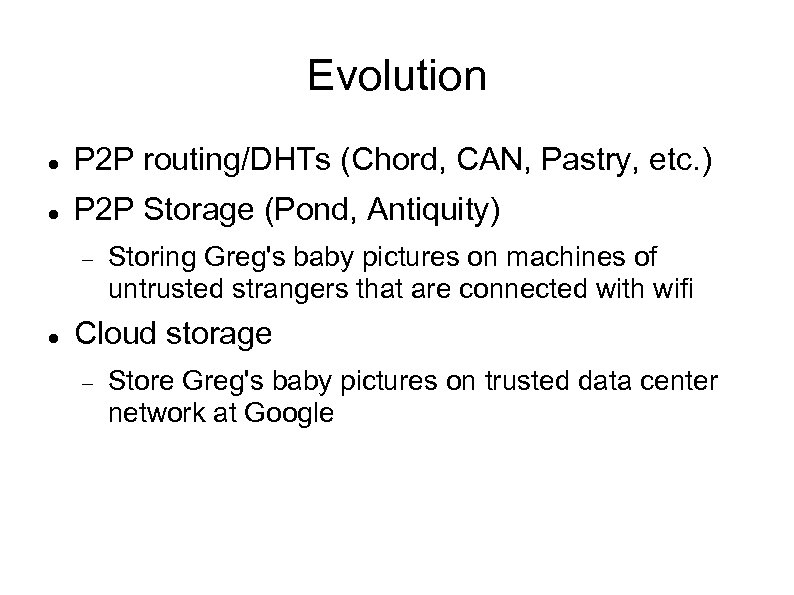 Evolution

- P2P routing/DHTs (Chord, CAN, Pastry, etc.)
- P2P Storage (Pond, Antiquity)
  - Storing Greg's baby pictures on machines of untrusted strangers that are connected with wifi
- Cloud storage
  - Store Greg's baby pictures on trusted data center network at Google